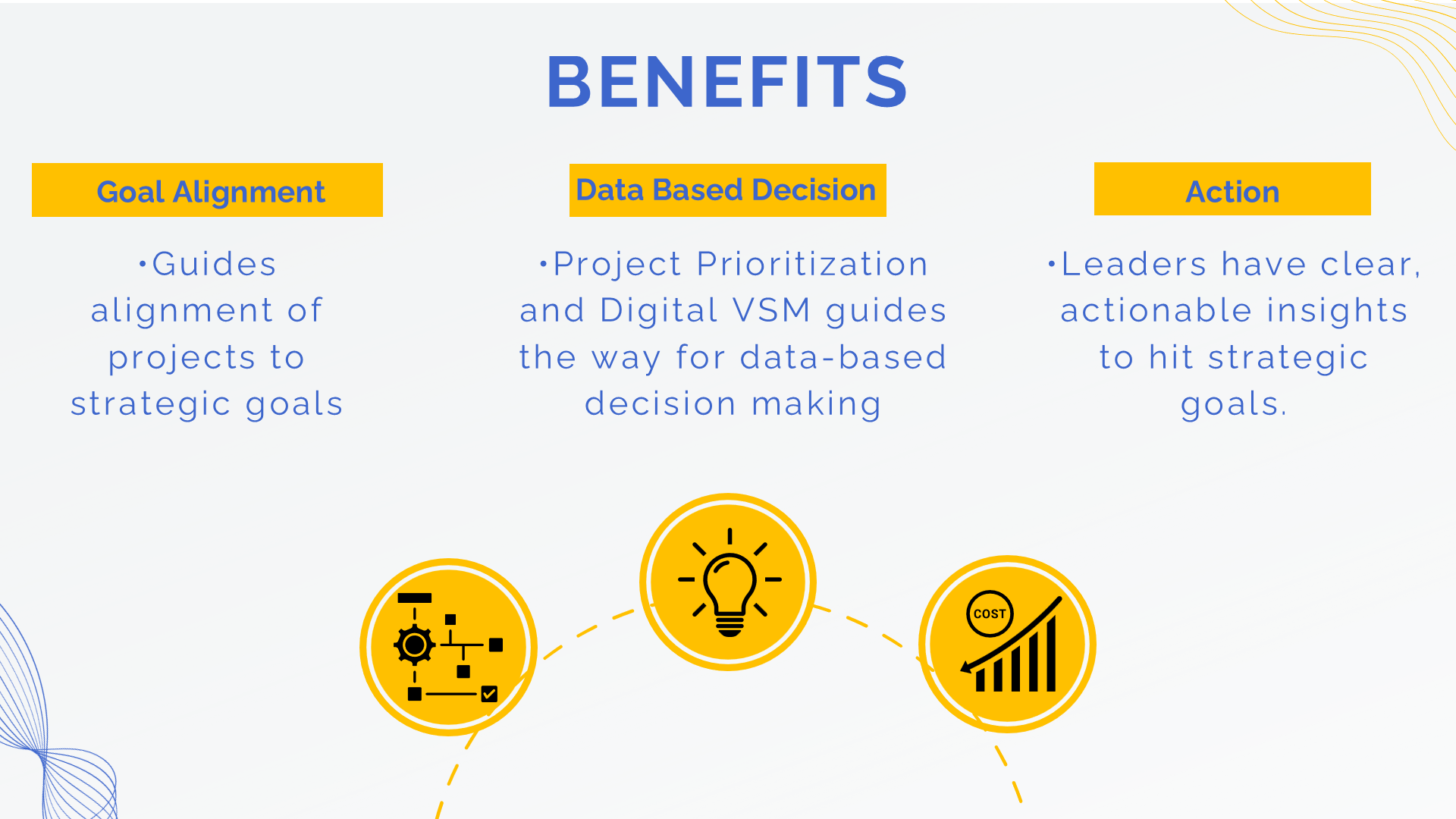 BENEFITS

Goal Alignment

•Guides alignment of projects to strategic goals

Data Based Decision

•Project Prioritization and Digital VSM guides the way for data-based decision making

Action

•Leaders have clear, actionable insights to hit strategic goals.

COST